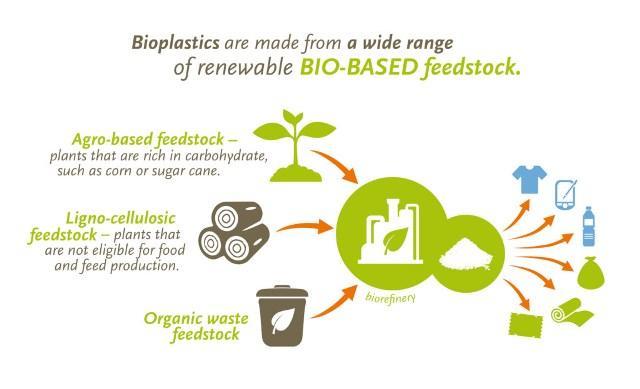 Bioplastics are made from a wide range of renewable BIO-BASED feedstock.

Agro-based feedstock – plants that are rich in carbohydrate, such as corn or sugar cane.

Ligno-cellulosic feedstock – plants that are not eligible for food and feed production.

Organic waste feedstock

biorefinery